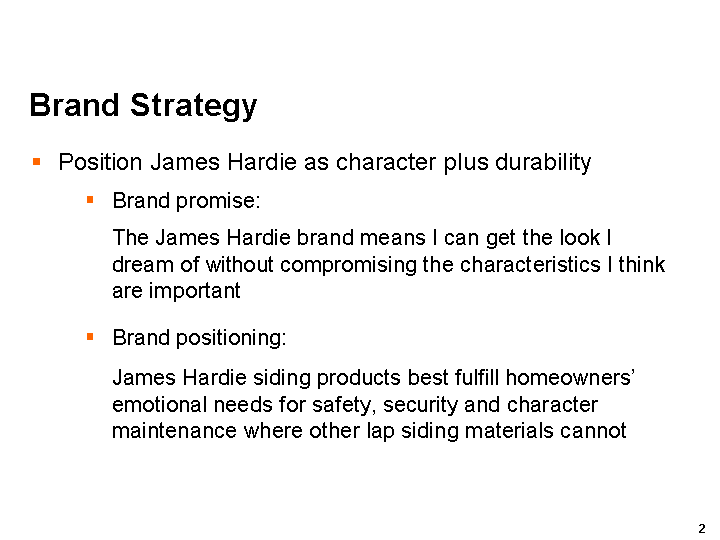 Brand Strategy

▪ Position James Hardie as character plus durability

▪ Brand promise:

The James Hardie brand means I can get the look I dream of without compromising the characteristics I think are important

▪ Brand positioning:

James Hardie siding products best fulfill homeowners' emotional needs for safety, security and character maintenance where other lap siding materials cannot

2